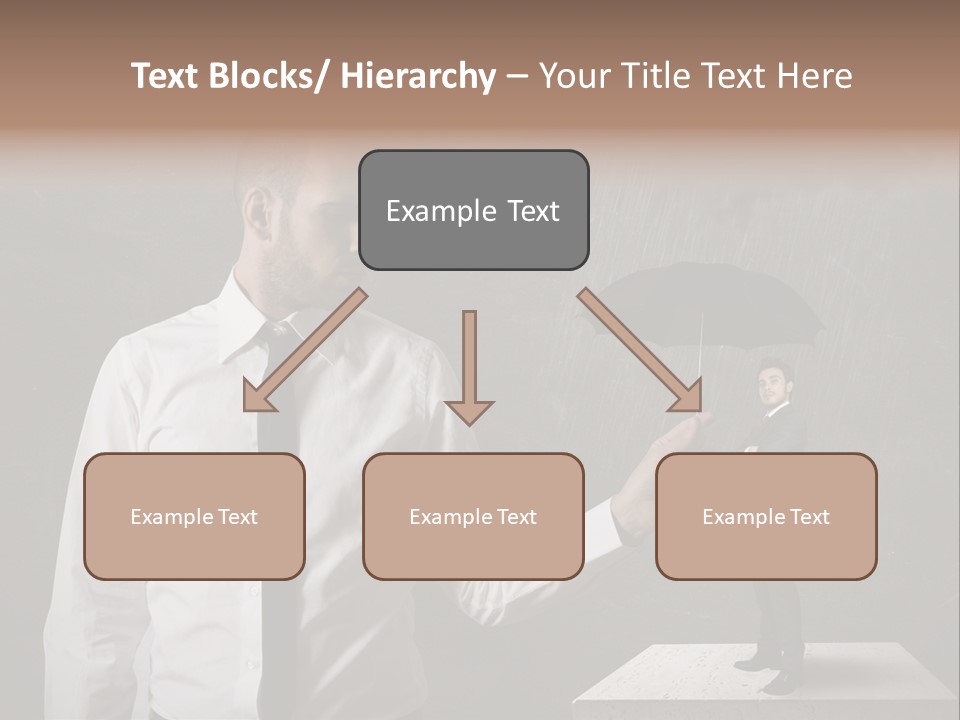 Text Blocks/ Hierarchy – Your Title Text Here

Example Text

Example Text

Example Text

Example Text